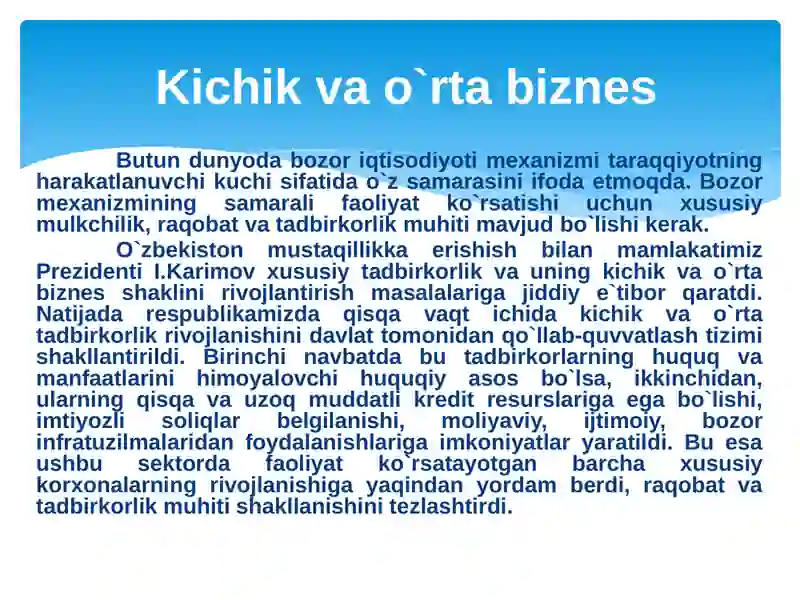 Kichik va o`rta biznes

Butun dunyoda bozor iqtisodiyoti mexanizmi taraqqiyotning harakatlanuvchi kuchi sifatida o`z samarasini ifoda etmoqda. Bozor mexanizmining samarali faoliyat ko`rsatishi uchun xususiy mulkchilik, raqobat va tadbirkorlik muhiti mavjud bo`lishi kerak.

O`zbekiston mustaqillikka erishish bilan mamlakatimiz Prezidenti I.Karimov xususiy tadbirkorlik va uning kichik va o`rta biznes shaklini rivojlantirish masalalariga jiddiy e`tibor qaratdi. Natijada respublikamizda qisqa vaqt ichida kichik va o`rta tadbirkorlik rivojlanishini davlat tomonidan qo`llab-quvvatlash tizimi shakllantirildi. Birinchi navbatda bu tadbirkorlarning huquq va manfaatlarini himoyalovchi huquqiy asos bo`lsa, ikkinchidan, ularning qisqa va uzoq muddatli kredit resurslariga ega bo`lishi, imtiyozli soliqlar belgilanishi, moliyaviy, ijtimoiy, bozor infratuzilmalaridan foydalanishlariga imkoniyatlar yaratildi. Bu esa ushbu sektorda faoliyat ko`rsatayotgan barcha xususiy korxonalarning rivojlanishiga yaqindan yordam berdi, raqobat va tadbirkorlik muhiti shakllanishini tezlashtirdi.